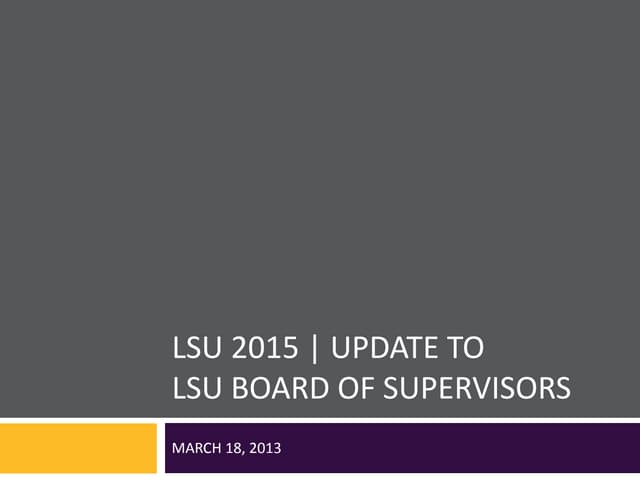 LSU 2015 | UPDATE TO
LSU BOARD OF SUPERVISORS

MARCH 18, 2013